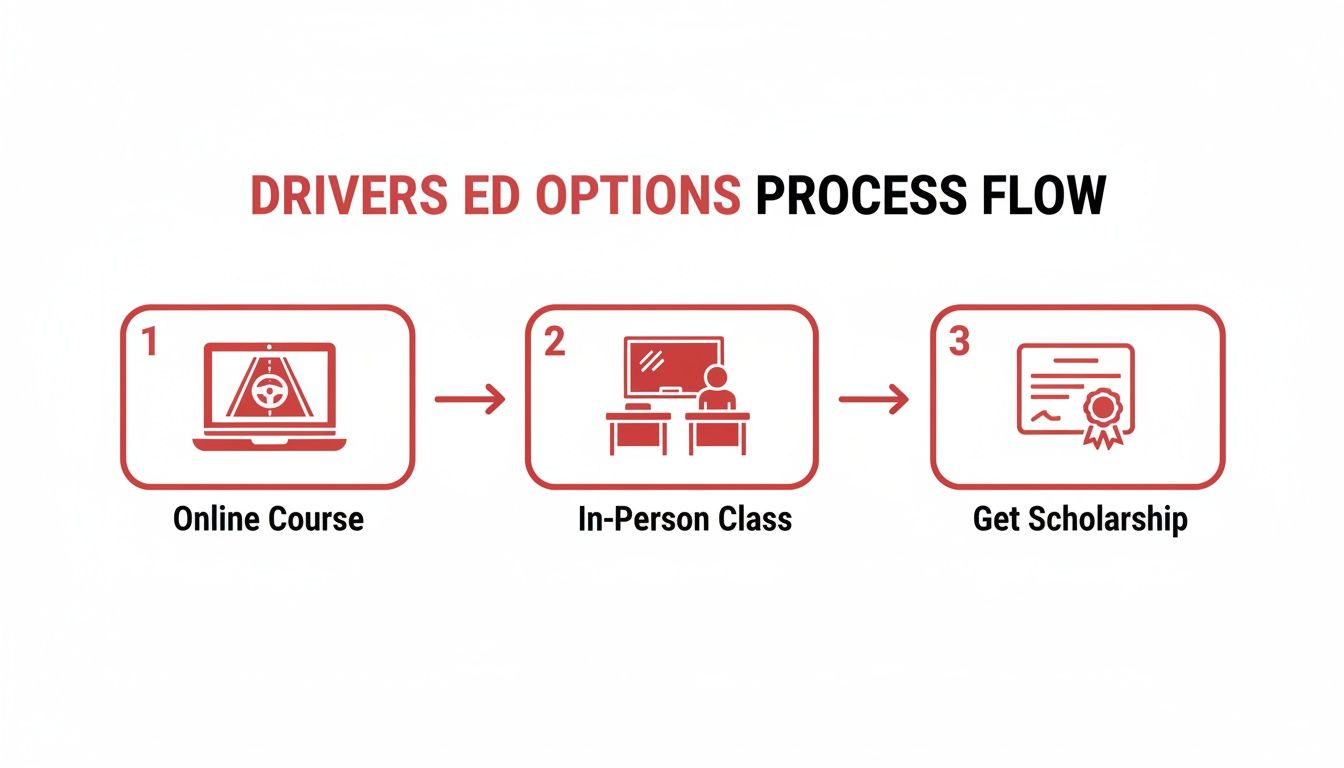 DRIVERS ED OPTIONS PROCESS FLOW

1

Online Course

2

In-Person Class

3

Get Scholarship